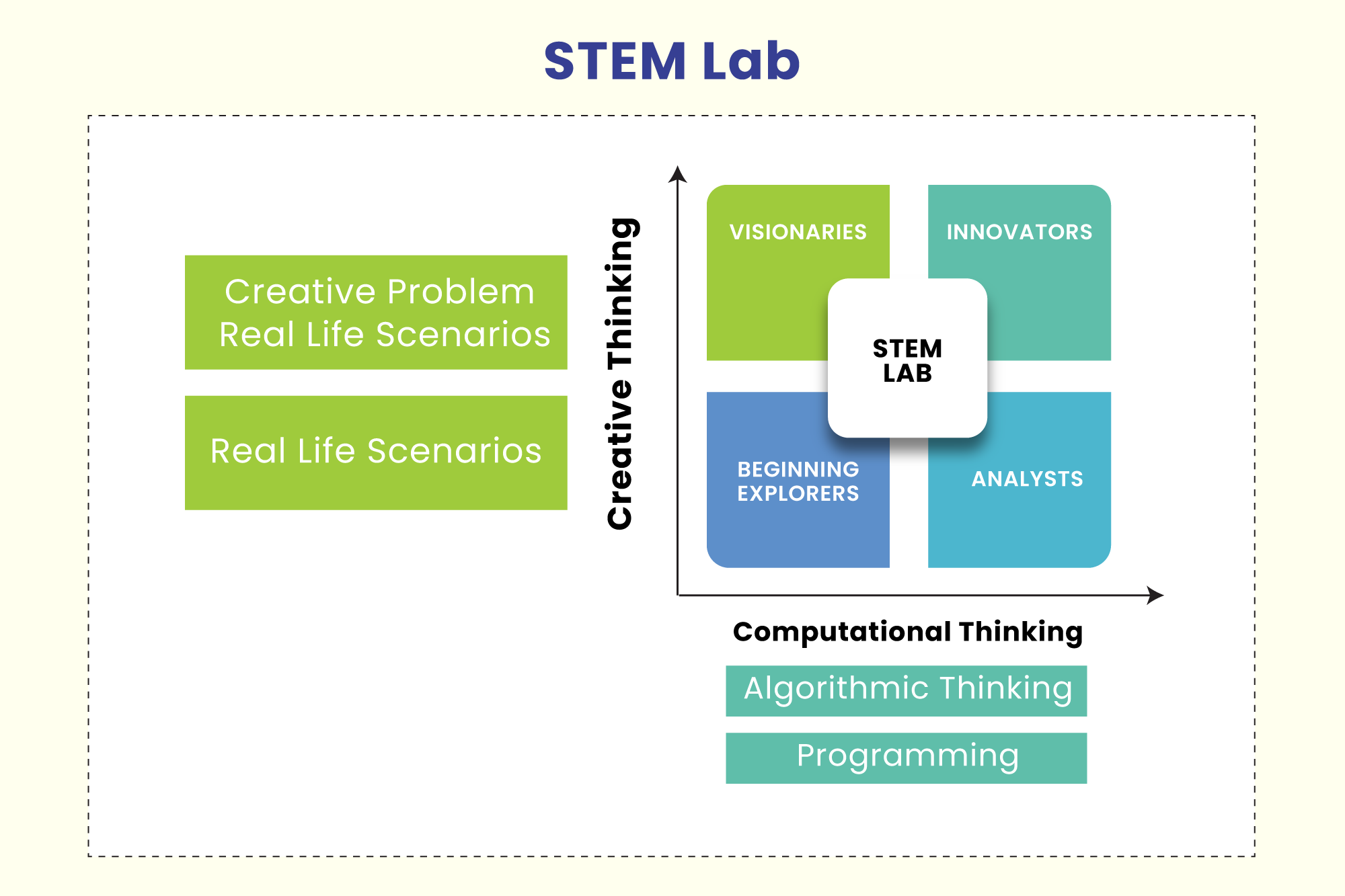 STEM Lab

Creative Problem
Real Life Scenarios

Real Life Scenarios

Creative Thinking

VISIONARIES

INNOVATORS

STEM
LAB

BEGINNING
EXPLORERS

ANALYSTS

Computational Thinking

Algorithmic Thinking

Programming